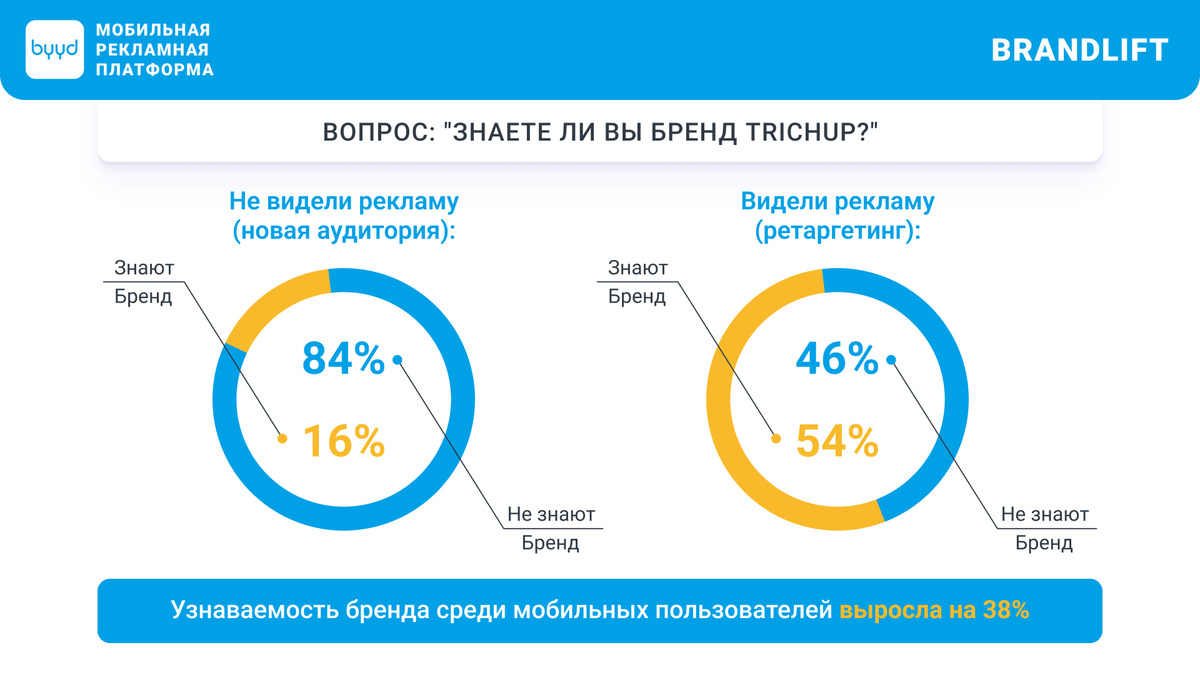 byyd
МОБИЛЬНАЯ РЕКЛАМНАЯ ПЛАТФОРМА

BRANDLIFT

ВОПРОС: "ЗНАЕТЕ ЛИ ВЫ БРЕНД TRICHUP?"

Не видели рекламу (новая аудитория):

Знают Бренд

84%

16%

Не знают Бренд

Видели рекламу (ретаргетинг):

Знают Бренд

46%

54%

Не знают Бренд

Узнаваемость бренда среди мобильных пользователей выросла на 38%